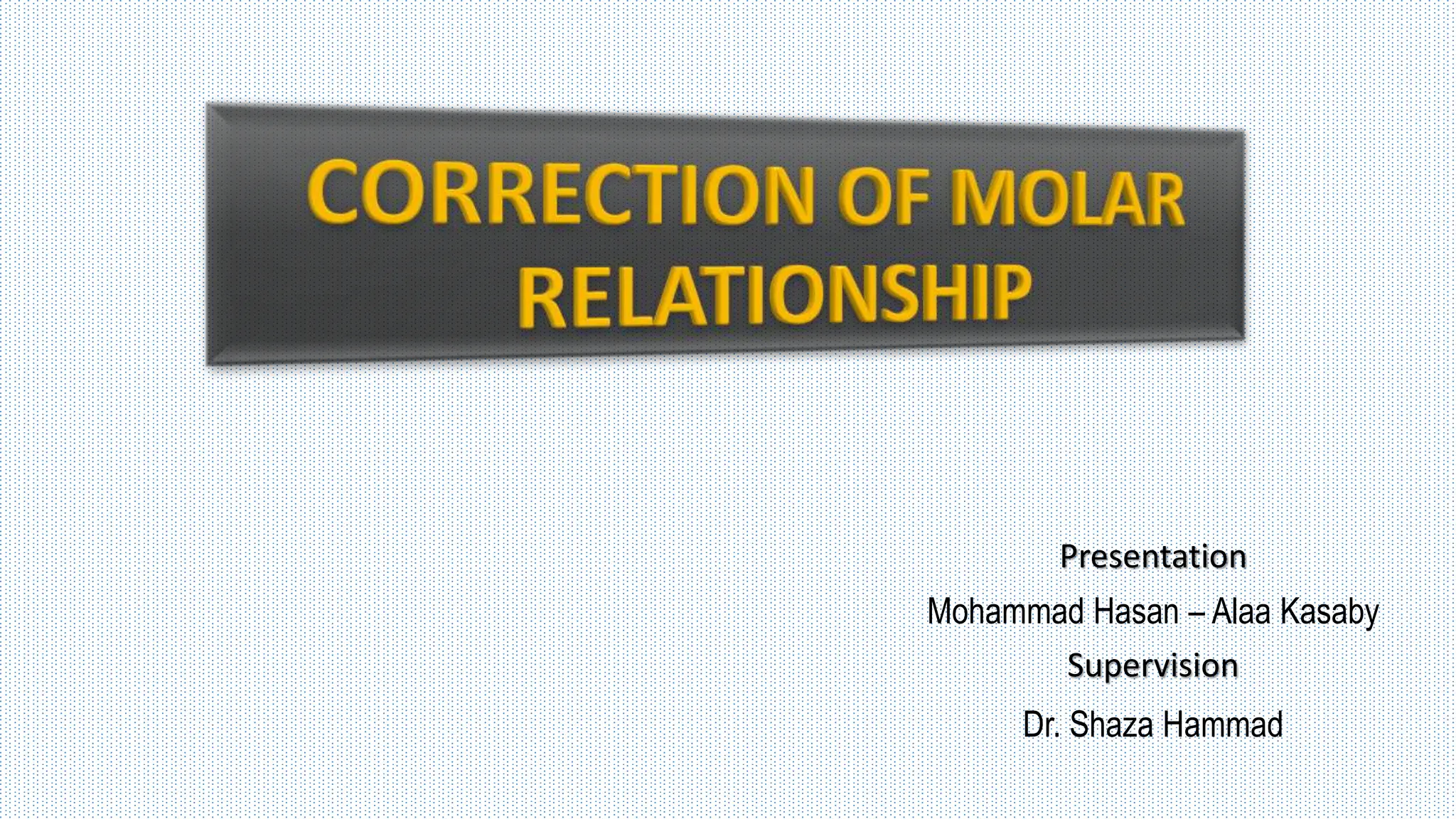 CORRECTION OF MOLAR RELATIONSHIP

Presentation

Mohammad Hasan – Alaa Kasaby

Supervision

Dr. Shaza Hammad